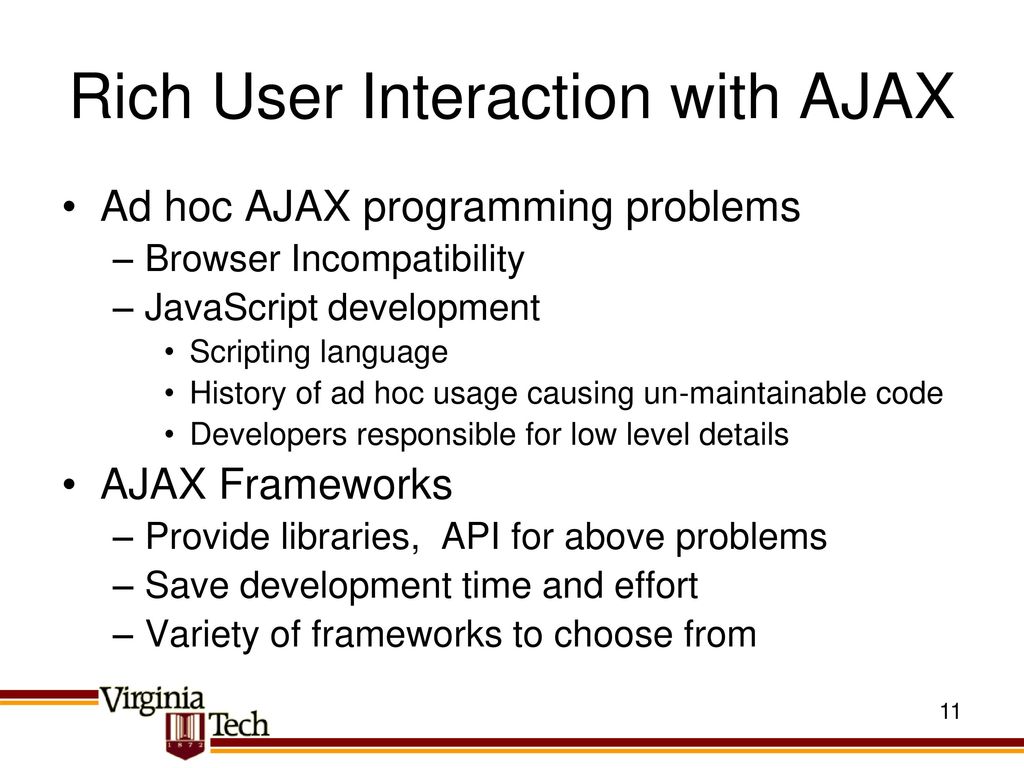 Rich User Interaction with AJAX

• Ad hoc AJAX programming problems
– Browser Incompatibility
– JavaScript development
• Scripting language
• History of ad hoc usage causing un-maintainable code
• Developers responsible for low level details

• AJAX Frameworks
– Provide libraries, API for above problems
– Save development time and effort
– Variety of frameworks to choose from

Virginia Tech
1872

11